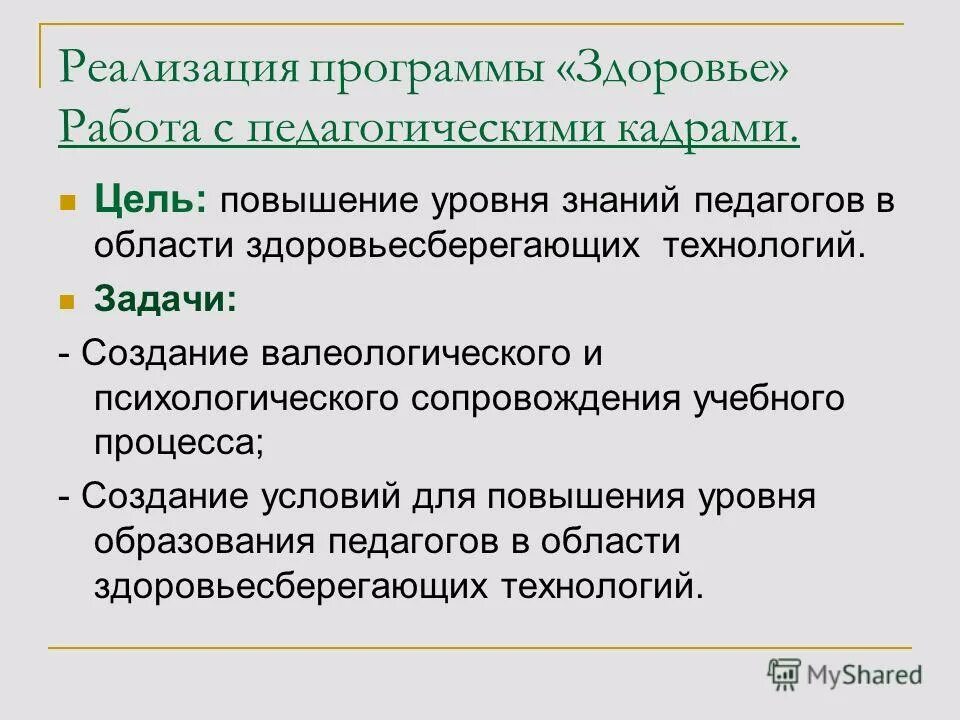 Реализация программы «Здоровье»
Работа с педагогическими кадрами.

Цель: повышение уровня знаний педагогов в области здоровьесберегающих технологий.

Задачи:

- Создание валеологического и психологического сопровождения учебного процесса;

- Создание условий для повышения уровня образования педагогов в области здоровьесберегающих технологий.

MyShared